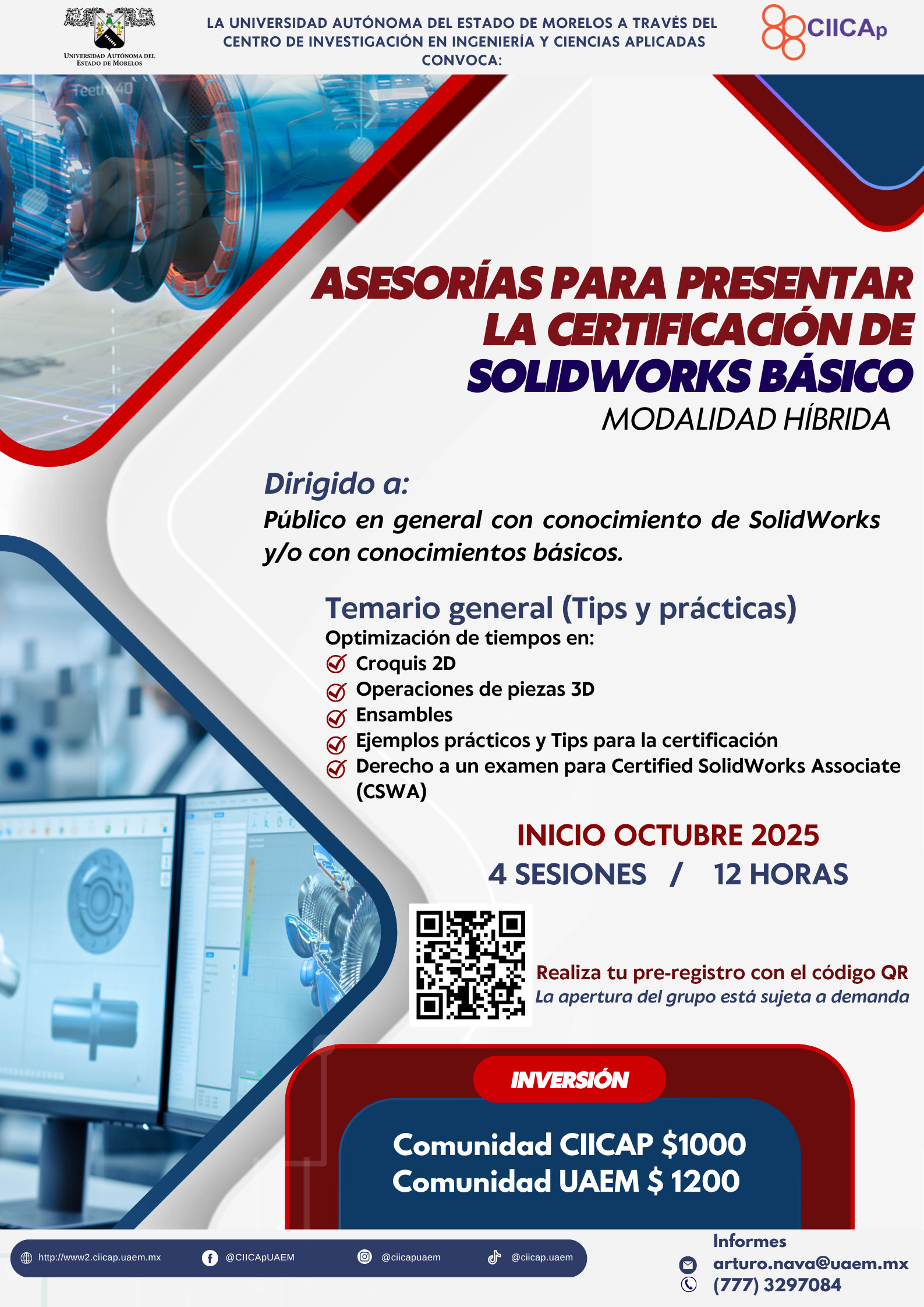 UNIVERSIDAD AUTÓNOMA DEL ESTADO DE MORELOS

LA UNIVERSIDAD AUTÓNOMA DEL ESTADO DE MORELOS A TRAVÉS DEL CENTRO DE INVESTIGACIÓN EN INGENIERÍA Y CIENCIAS APLICADAS CONVOCA:

CIICAp

Teeth 40

ASESORÍAS PARA PRESENTAR LA CERTIFICACIÓN DE SOLIDWORKS BÁSICO

MODALIDAD HÍBRIDA

Dirigido a:

Público en general con conocimiento de SolidWorks y/o con conocimientos básicos.

Temario general (Tips y prácticas)

Optimización de tiempos en:

Croquis 2D
Operaciones de piezas 3D
Ensambles
Ejemplos prácticos y Tips para la certificación
Derecho a un examen para Certified SolidWorks Associate (CSWA)

INICIO OCTUBRE 2025

4 SESIONES / 12 HORAS

Realiza tu pre-registro con el código QR

La apertura del grupo está sujeta a demanda

INVERSIÓN

Comunidad CIICAP $1000
Comunidad UAEM $ 1200

http://www2.ciicap.uaem.mx @CIICApUAEM @ciicapuaem @ciicap.uaem

Informes
arturo.nava@uaem.mx
(777) 3297084